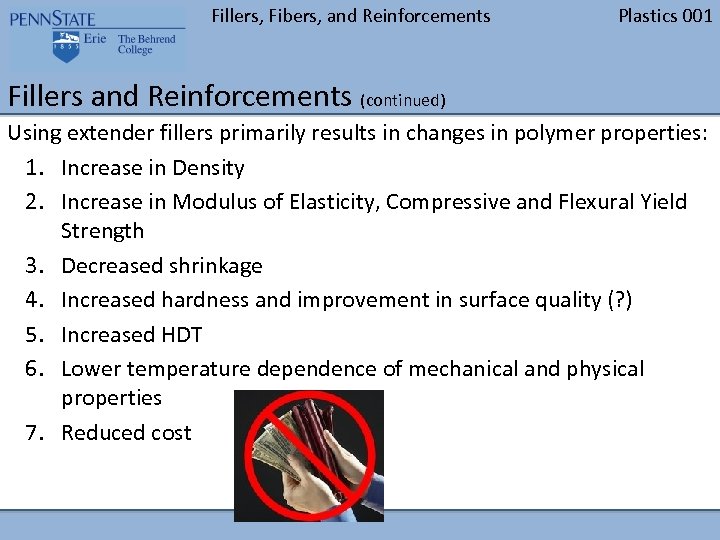 PENNSTATE
1855 Erie The Behrend College

Fillers, Fibers, and Reinforcements

Plastics 001

Fillers and Reinforcements (continued)

Using extender fillers primarily results in changes in polymer properties:

1. Increase in Density
2. Increase in Modulus of Elasticity, Compressive and Flexural Yield Strength
3. Decreased shrinkage
4. Increased hardness and improvement in surface quality (?)
5. Increased HDT
6. Lower temperature dependence of mechanical and physical properties
7. Reduced cost